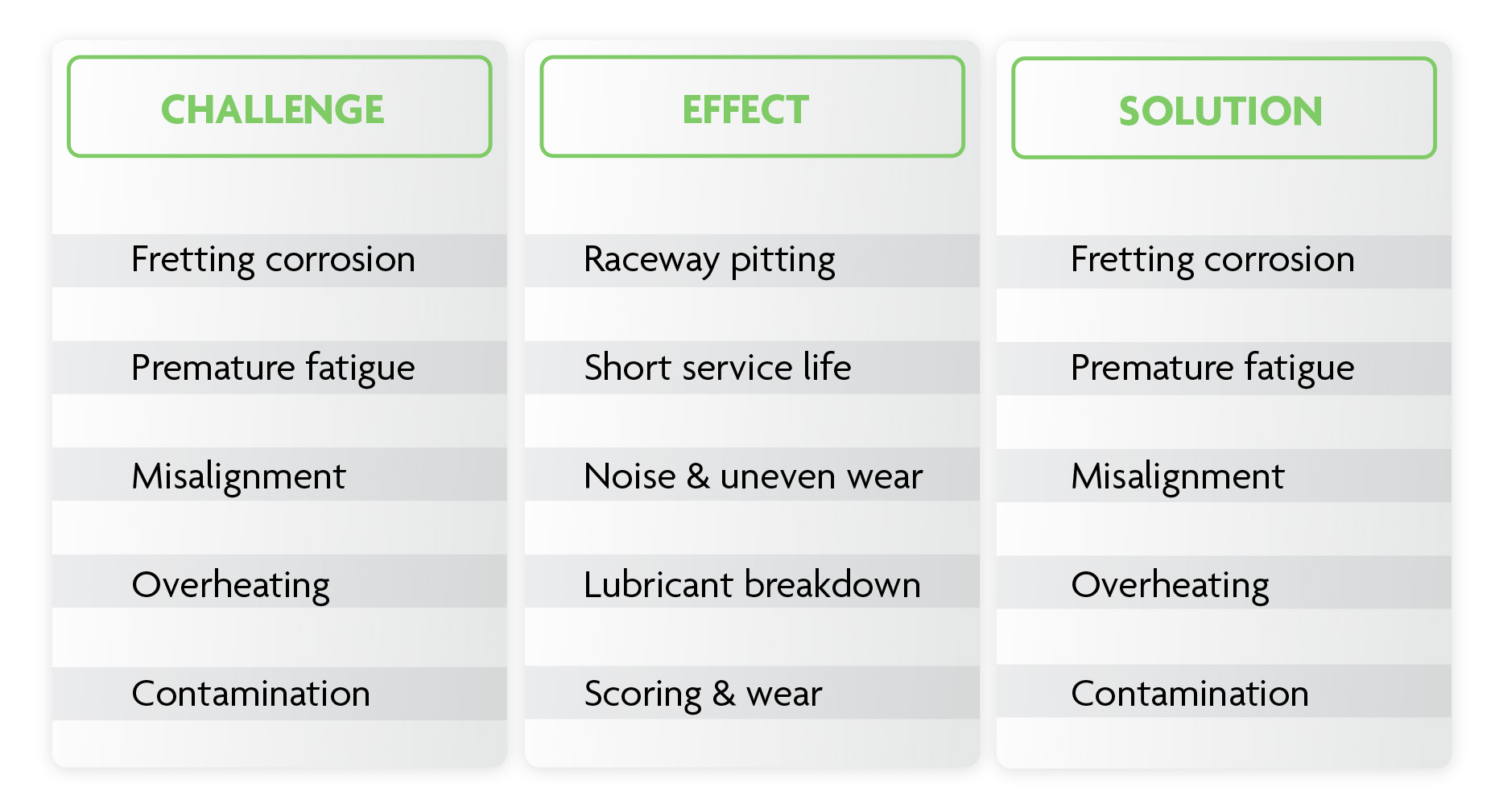 | CHALLENGE | EFFECT | SOLUTION |
|---|---|---|
| Fretting corrosion | Raceway pitting | Fretting corrosion |
| Premature fatigue | Short service life | Premature fatigue |
| Misalignment | Noise & uneven wear | Misalignment |
| Overheating | Lubricant breakdown | Overheating |
| Contamination | Scoring & wear | Contamination |